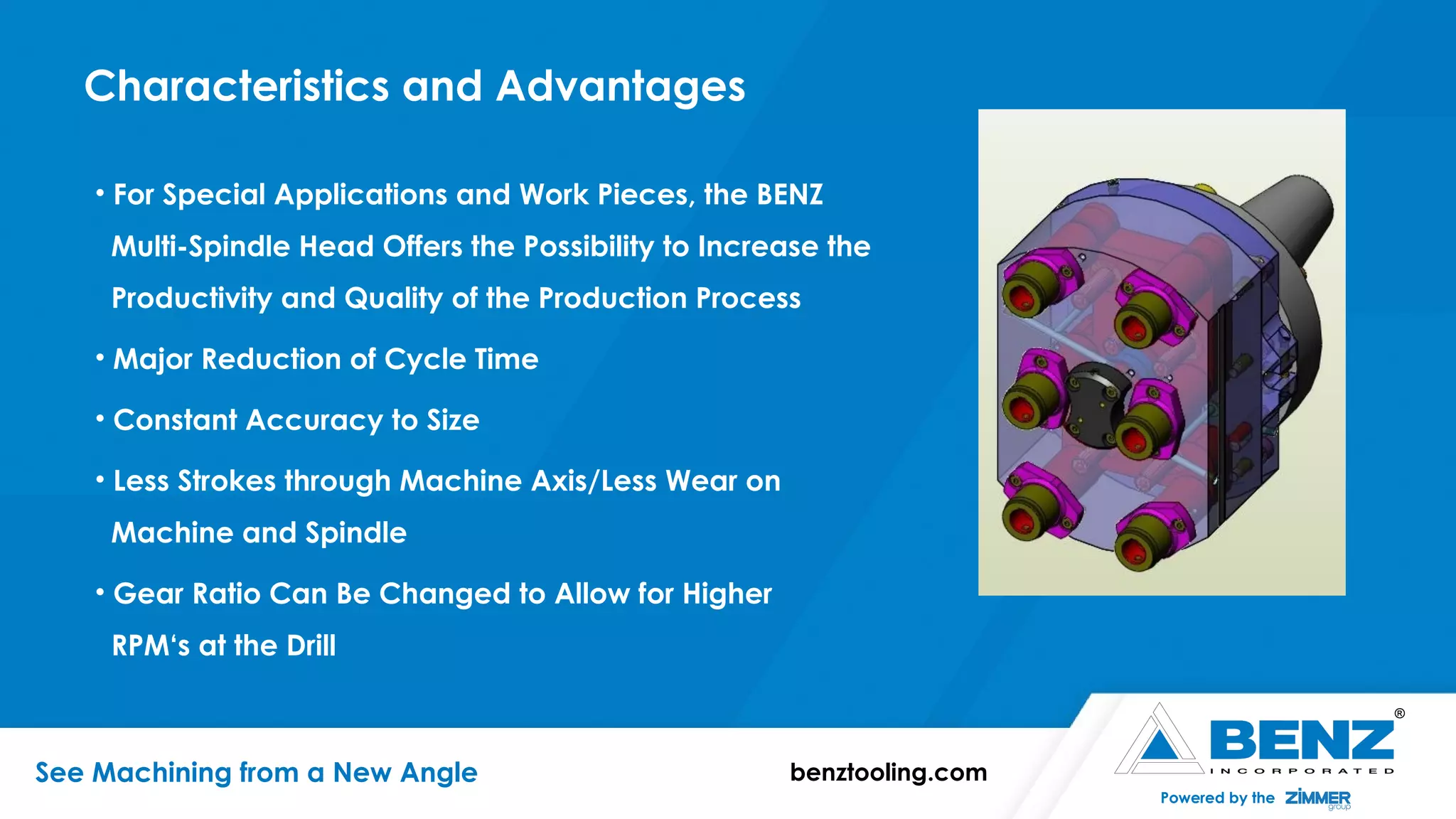 Characteristics and Advantages

• For Special Applications and Work Pieces, the BENZ Multi-Spindle Head Offers the Possibility to Increase the Productivity and Quality of the Production Process

• Major Reduction of Cycle Time

• Constant Accuracy to Size

• Less Strokes through Machine Axis/Less Wear on Machine and Spindle

• Gear Ratio Can Be Changed to Allow for Higher RPM's at the Drill

See Machining from a New Angle

benztooling.com

BENZ®
INCORPORATED
Powered by the ZIMMER group